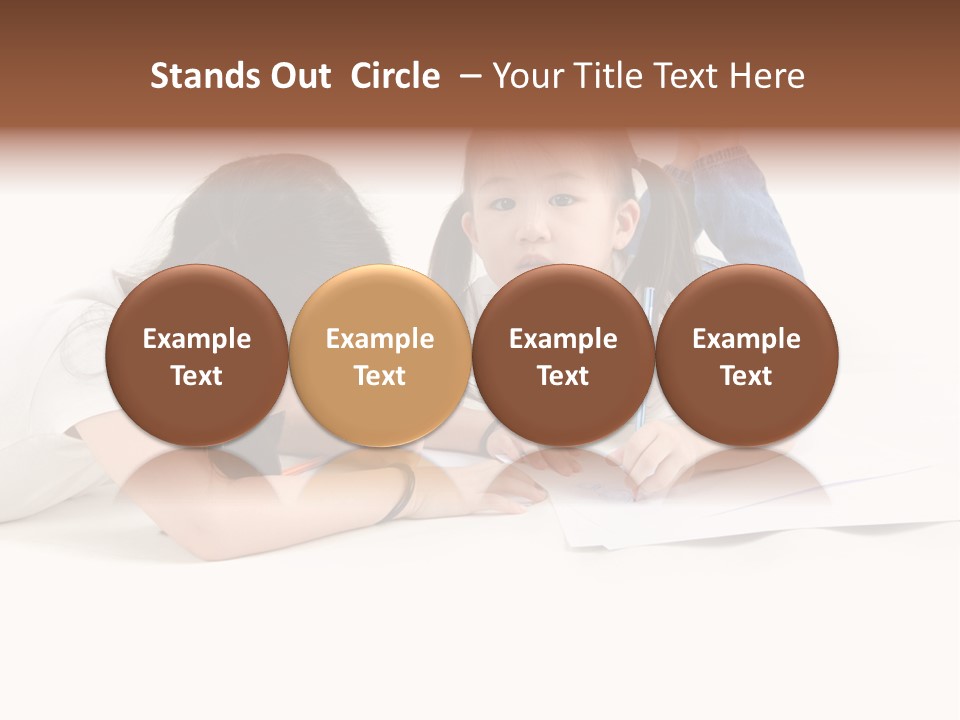 Stands Out Circle – Your Title Text Here

Example Text

Example Text

Example Text

Example Text